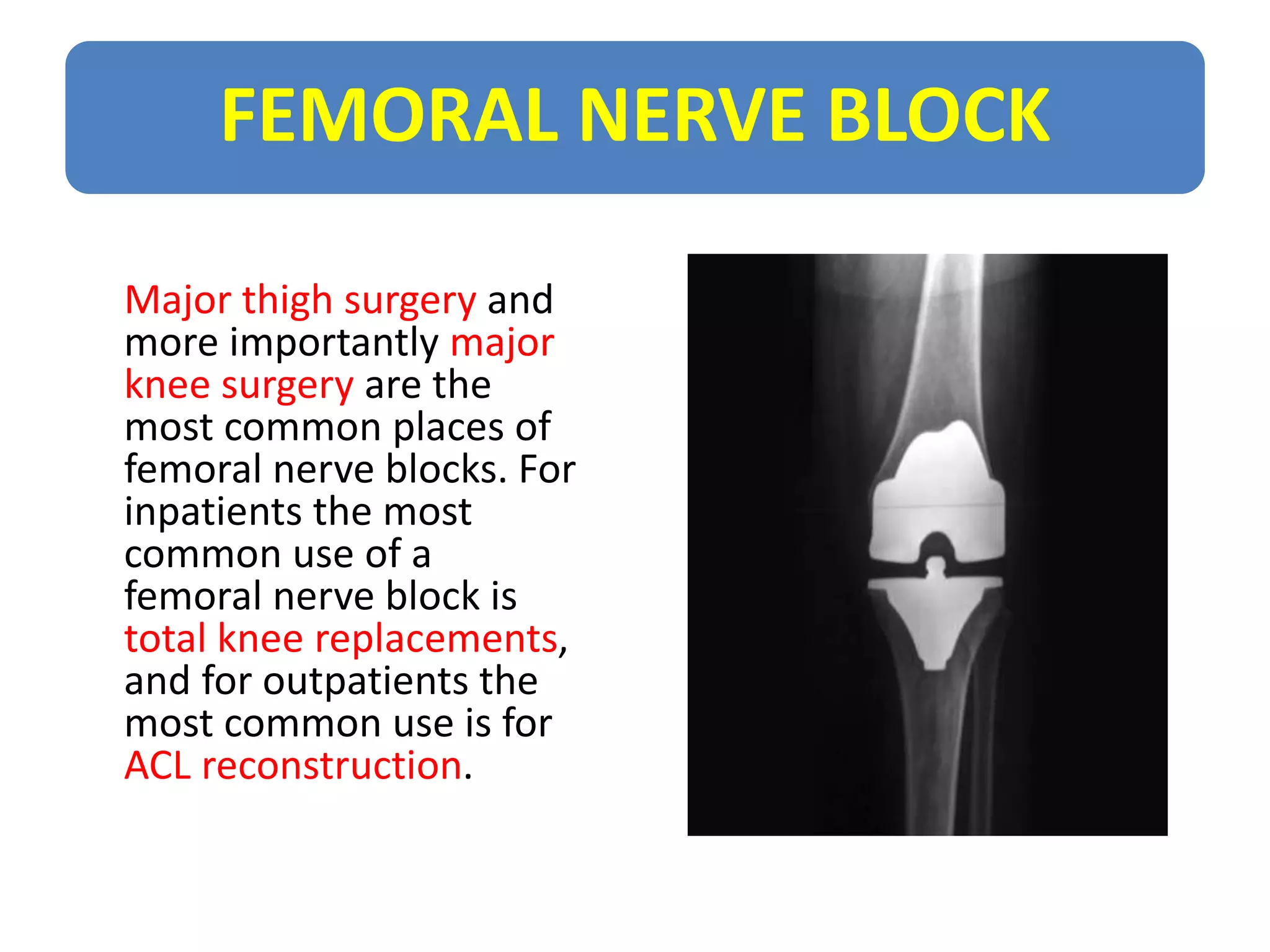 FEMORAL NERVE BLOCK

Major thigh surgery and more importantly major knee surgery are the most common places of femoral nerve blocks. For inpatients the most common use of a femoral nerve block is total knee replacements, and for outpatients the most common use is for ACL reconstruction.